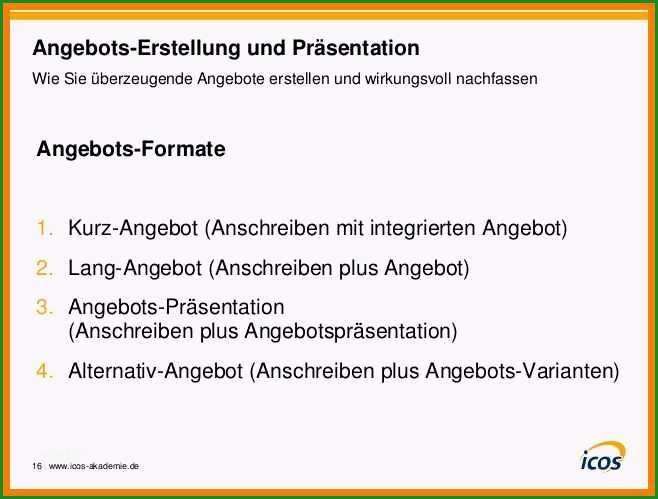 Angebots-Erstellung und Präsentation
Wie Sie überzeugende Angebote erstellen und wirkungsvoll nachfassen

Angebots-Formate

1. Kurz-Angebot (Anschreiben mit integrierten Angebot)
2. Lang-Angebot (Anschreiben plus Angebot)
3. Angebots-Präsentation (Anschreiben plus Angebotspräsentation)
4. Alternativ-Angebot (Anschreiben plus Angebots-Varianten)

16 www.icos-akademie.de

icos